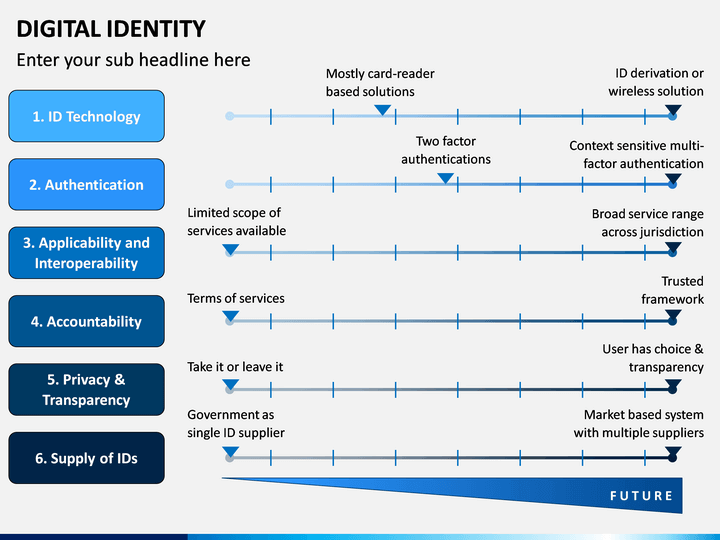 DIGITAL IDENTITY

Enter your sub headline here

1. ID Technology

Mostly card-reader based solutions

ID derivation or wireless solution

2. Authentication

Two factor authentications

Context sensitive multi-factor authentication

3. Applicability and Interoperability

Limited scope of services available

Broad service range across jurisdiction

4. Accountability

Terms of services

Trusted framework

5. Privacy & Transparency

Take it or leave it

User has choice & transparency

6. Supply of IDs

Government as single ID supplier

Market based system with multiple suppliers

FUTURE